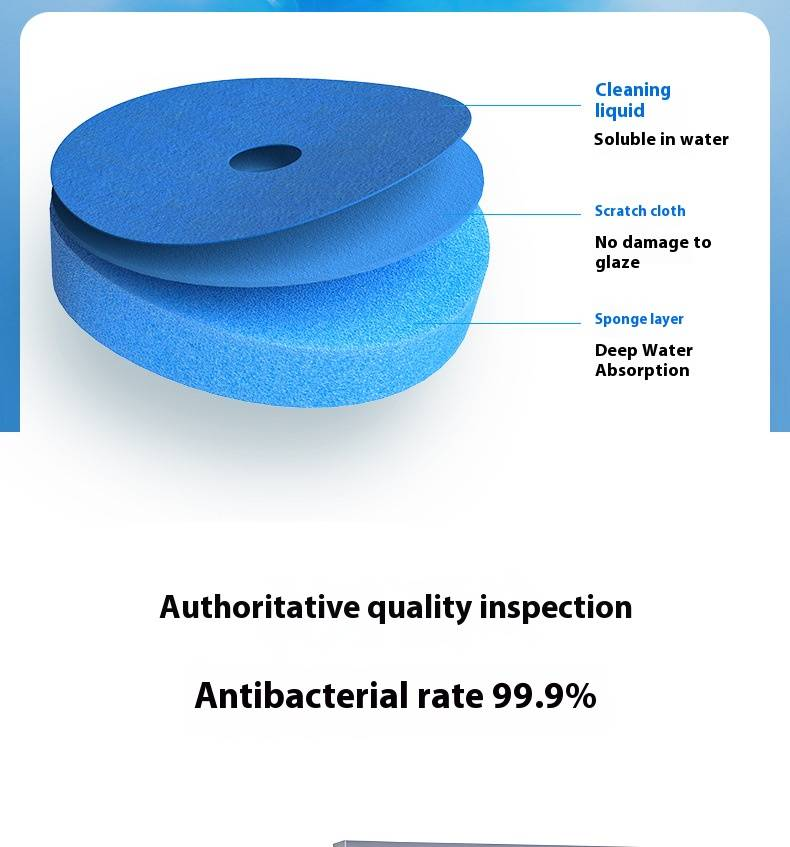 Cleaning liquid
Soluble in water

Scratch cloth
No damage to glaze

Sponge layer
Deep Water Absorption

Authoritative quality inspection

Antibacterial rate 99.9%